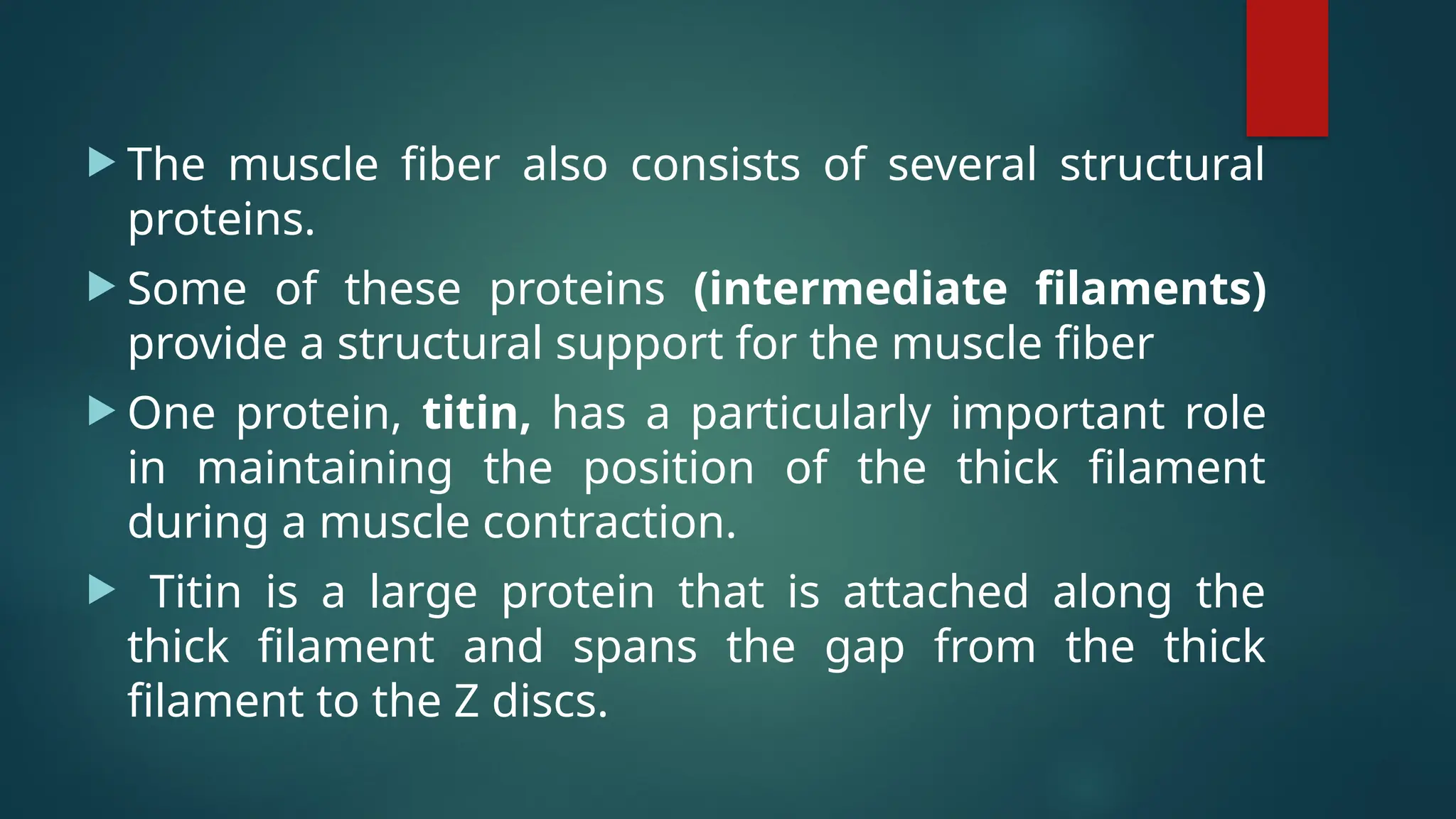 The muscle fiber also consists of several structural proteins.

Some of these proteins (intermediate filaments) provide a structural support for the muscle fiber

One protein, titin, has a particularly important role in maintaining the position of the thick filament during a muscle contraction.

Titin is a large protein that is attached along the thick filament and spans the gap from the thick filament to the Z discs.